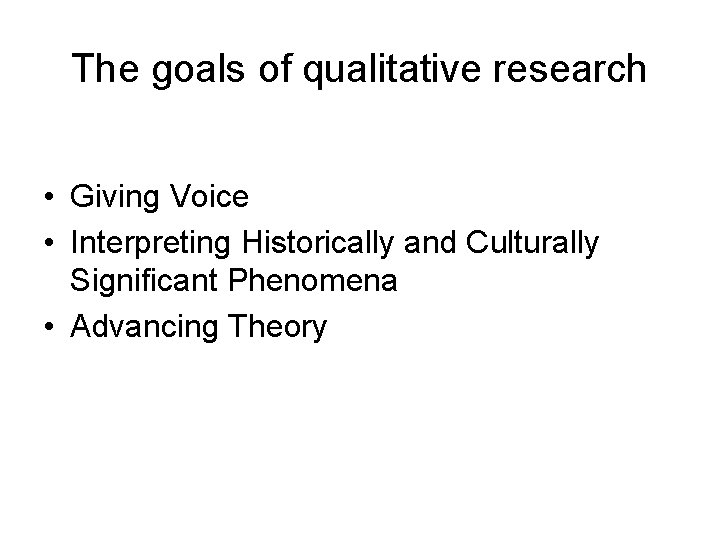 The goals of qualitative research

• Giving Voice
• Interpreting Historically and Culturally Significant Phenomena
• Advancing Theory